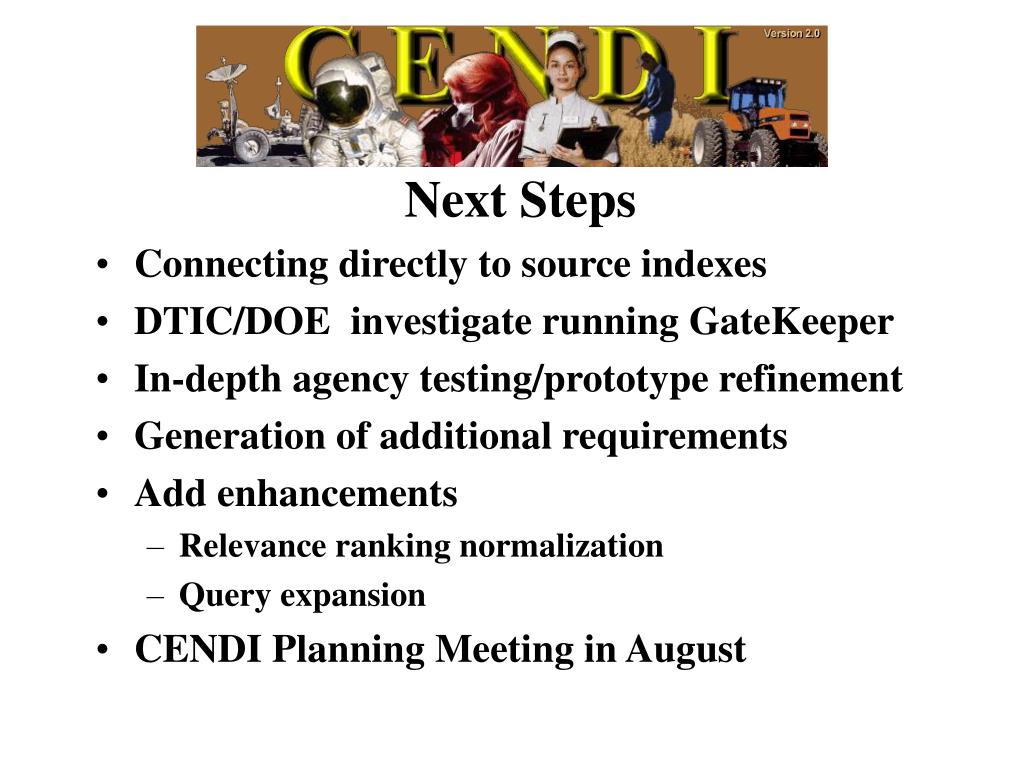 CENDI
Version 2.0

Next Steps

• Connecting directly to source indexes
• DTIC/DOE investigate running GateKeeper
• In-depth agency testing/prototype refinement
• Generation of additional requirements
• Add enhancements
  – Relevance ranking normalization
  – Query expansion
• CENDI Planning Meeting in August